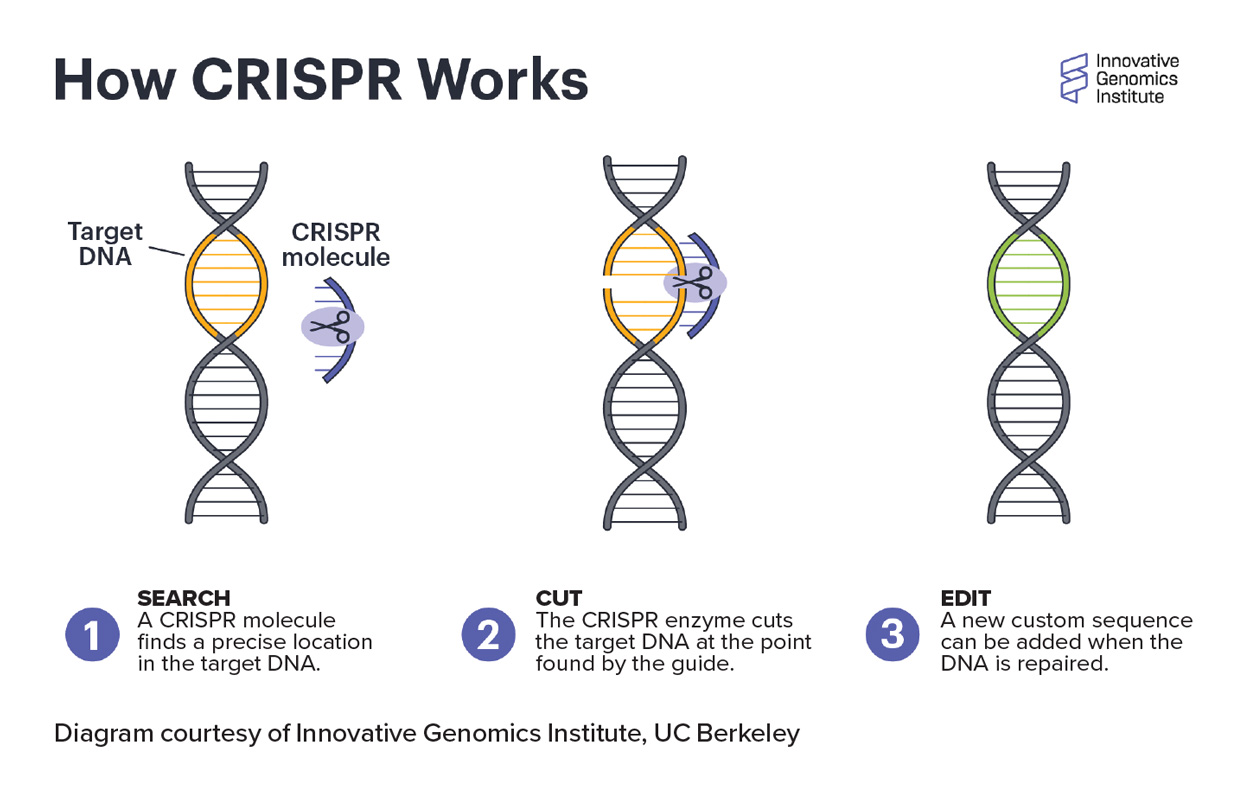 How CRISPR Works

Innovative Genomics Institute

Target DNA

CRISPR molecule

1
SEARCH
A CRISPR molecule finds a precise location in the target DNA.

2
CUT
The CRISPR enzyme cuts the target DNA at the point found by the guide.

3
EDIT
A new custom sequence can be added when the DNA is repaired.

Diagram courtesy of Innovative Genomics Institute, UC Berkeley